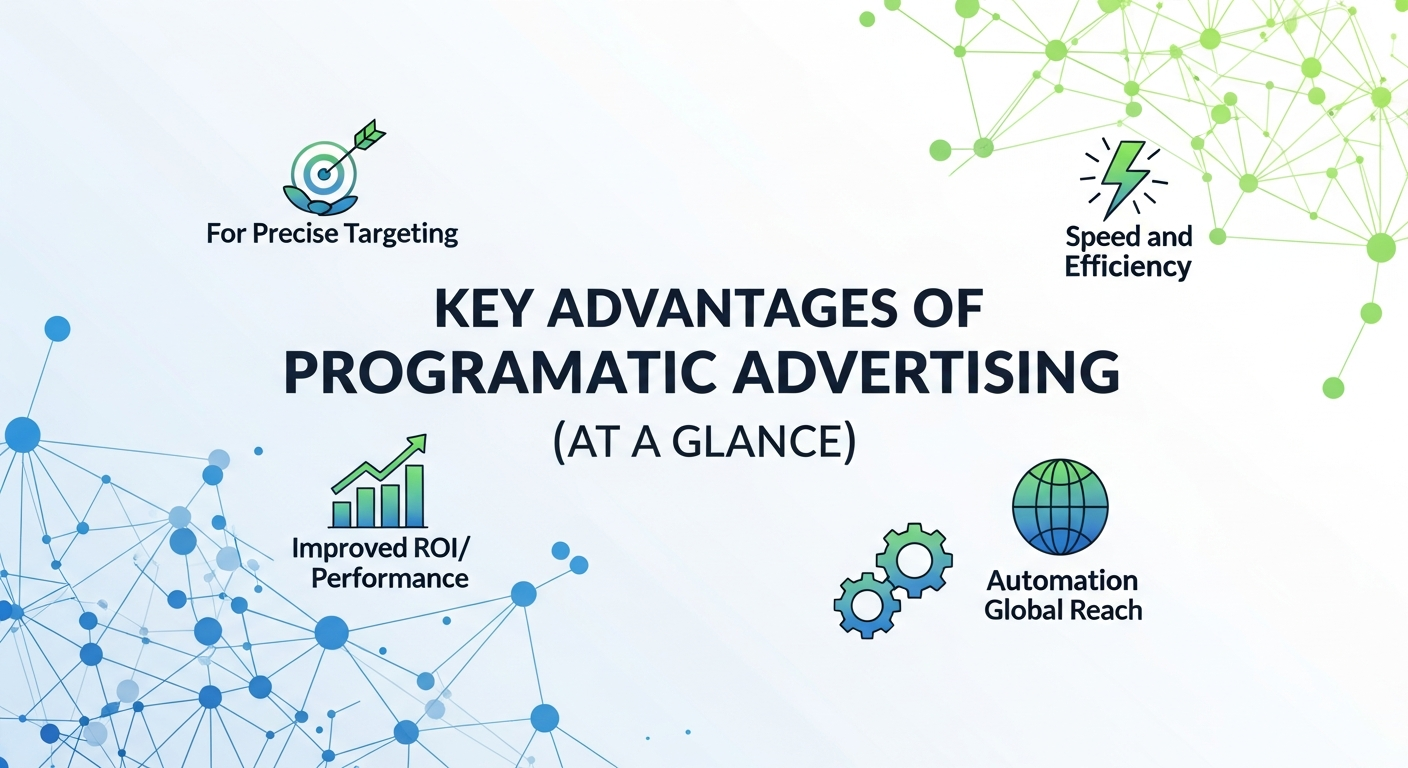 For Precise Targeting

Speed and Efficiency

KEY ADVANTAGES OF PROGRAMATIC ADVERTISING

(AT A GLANCE)

Improved ROI/ Performance

Automation Global Reach